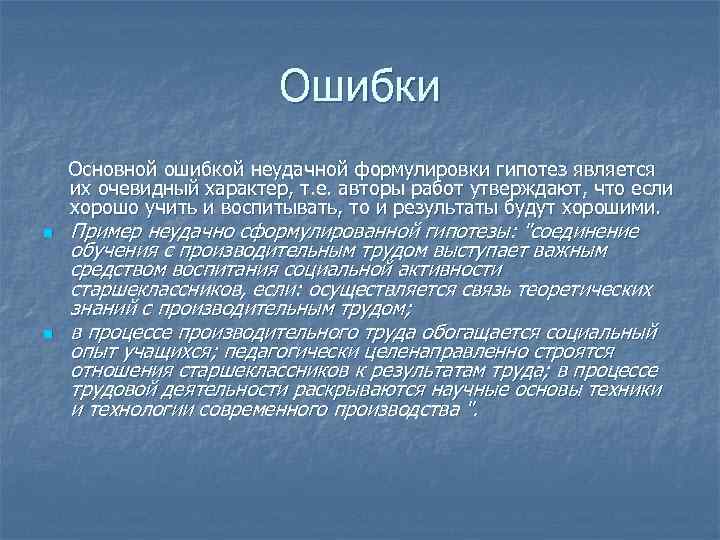 Ошибки

Основной ошибкой неудачной формулировки гипотез является их очевидный характер, т.е. авторы работ утверждают, что если хорошо учить и воспитывать, то и результаты будут хорошими.

Пример неудачно сформулированной гипотезы: "соединение обучения с производительным трудом выступает важным средством воспитания социальной активности старшеклассников, если: осуществляется связь теоретических знаний с производительным трудом;

в процессе производительного труда обогащается социальный опыт учащихся; педагогически целенаправленно строятся отношения старшеклассников к результатам труда; в процессе трудовой деятельности раскрываются научные основы техники и технологии современного производства ".